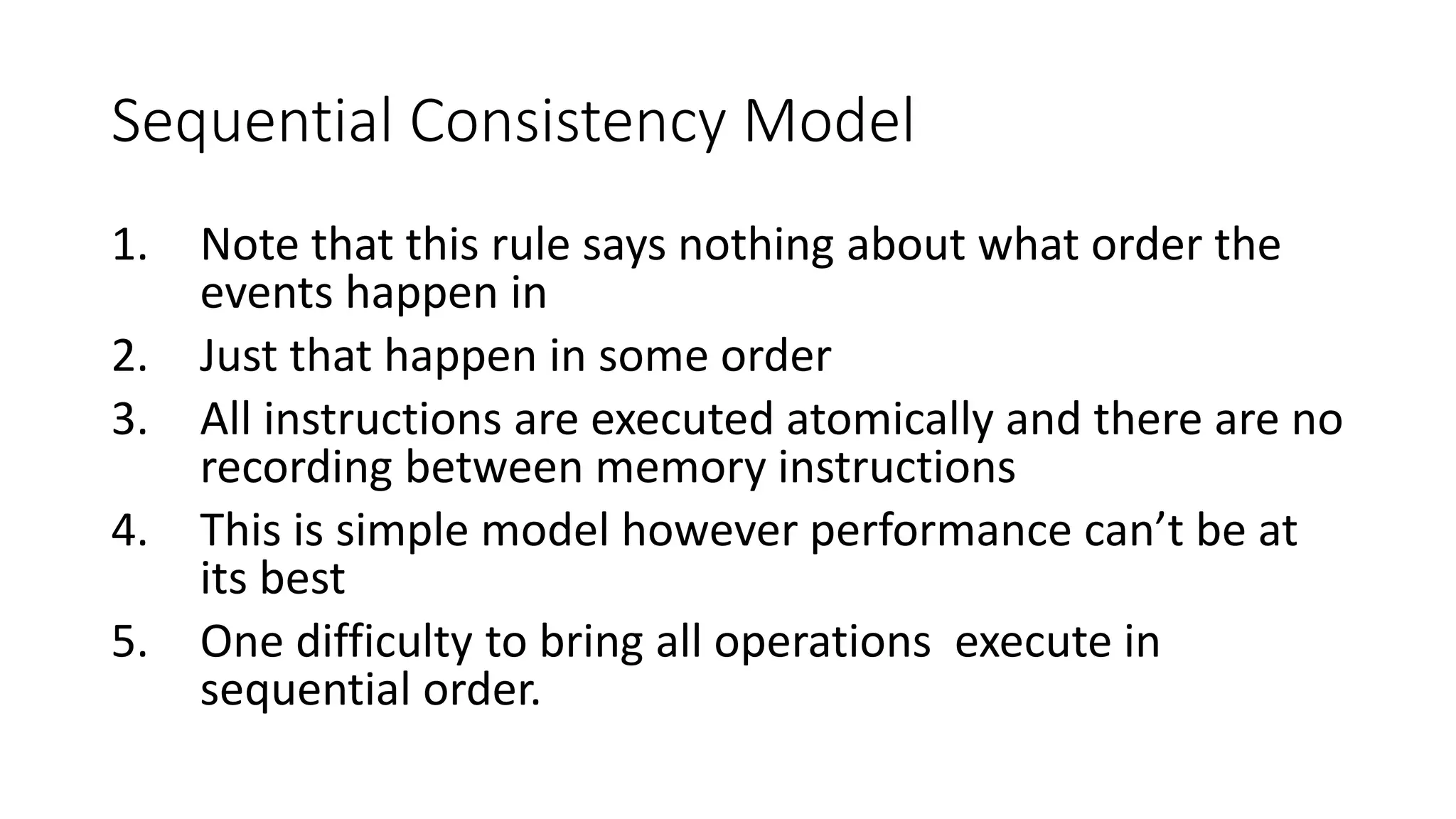 Sequential Consistency Model

1. Note that this rule says nothing about what order the events happen in
2. Just that happen in some order
3. All instructions are executed atomically and there are no recording between memory instructions
4. This is simple model however performance can’t be at its best
5. One difficulty to bring all operations  execute in sequential order.